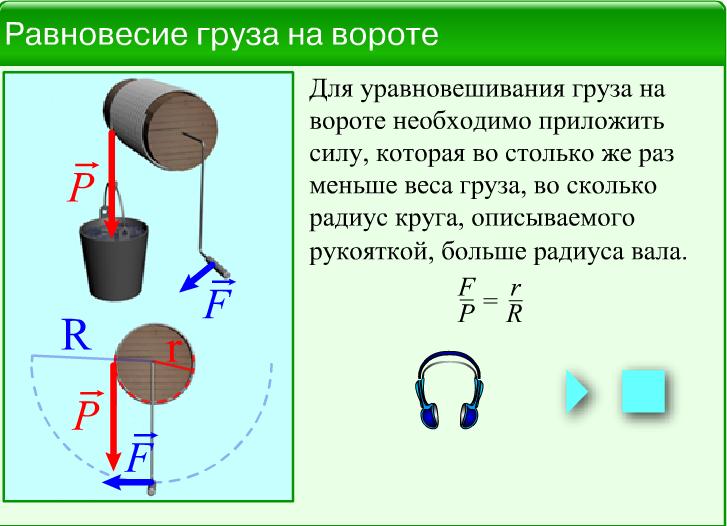 Равновесие груза на вороте

$\vec{P}$

$\vec{F}$

R

r

$\vec{P}$

$\vec{F}$

Для уравновешивания груза на вороте необходимо приложить силу, которая во столько же раз меньше веса груза, во сколько радиус круга, описываемого рукояткой, больше радиуса вала.

$\frac{F}{P} = \frac{r}{R}$